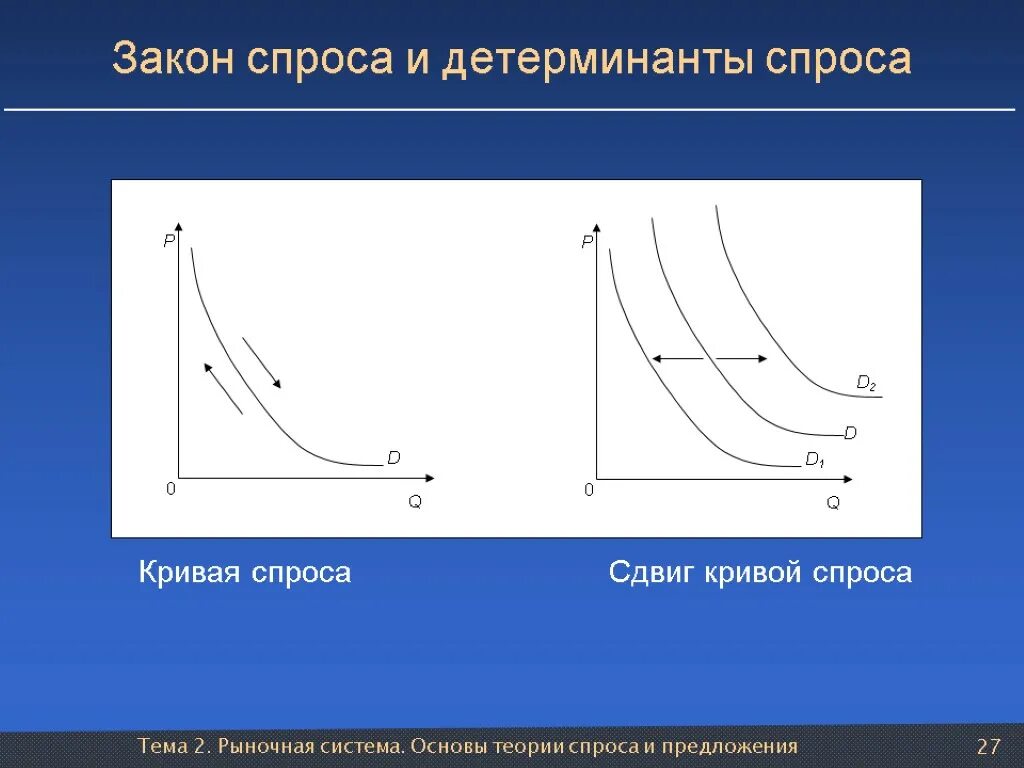 Закон спроса и детерминанты спроса

P
D
0
Q

P
$D_2$
D
$D_1$
0
Q

Кривая спроса

Сдвиг кривой спроса

Тема 2. Рыночная система. Основы теории спроса и предложения

27